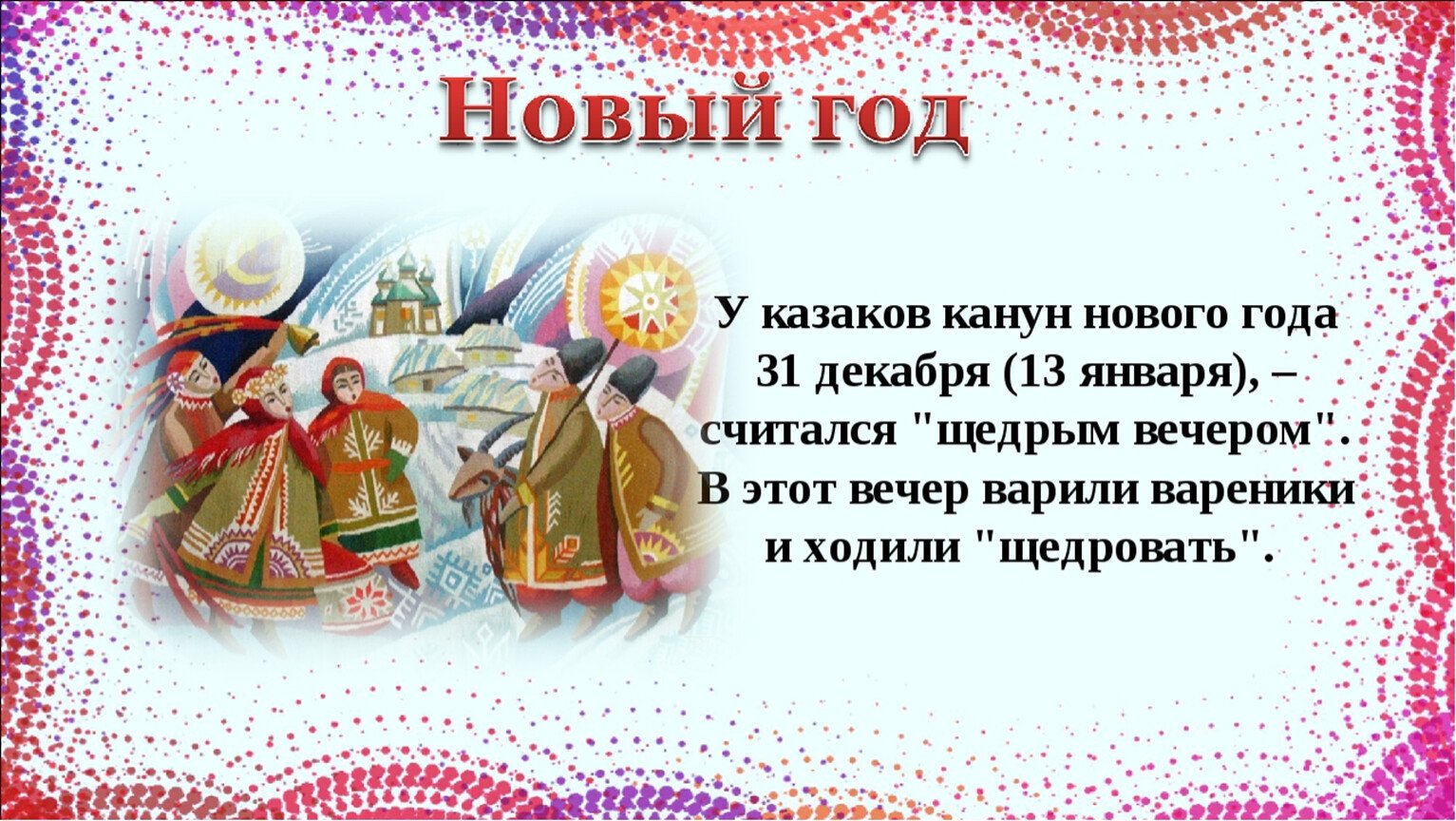 Новый год

У казаков канун нового года 31 декабря (13 января), – считался "щедрым вечером". В этот вечер варили вареники и ходили "щедровать".